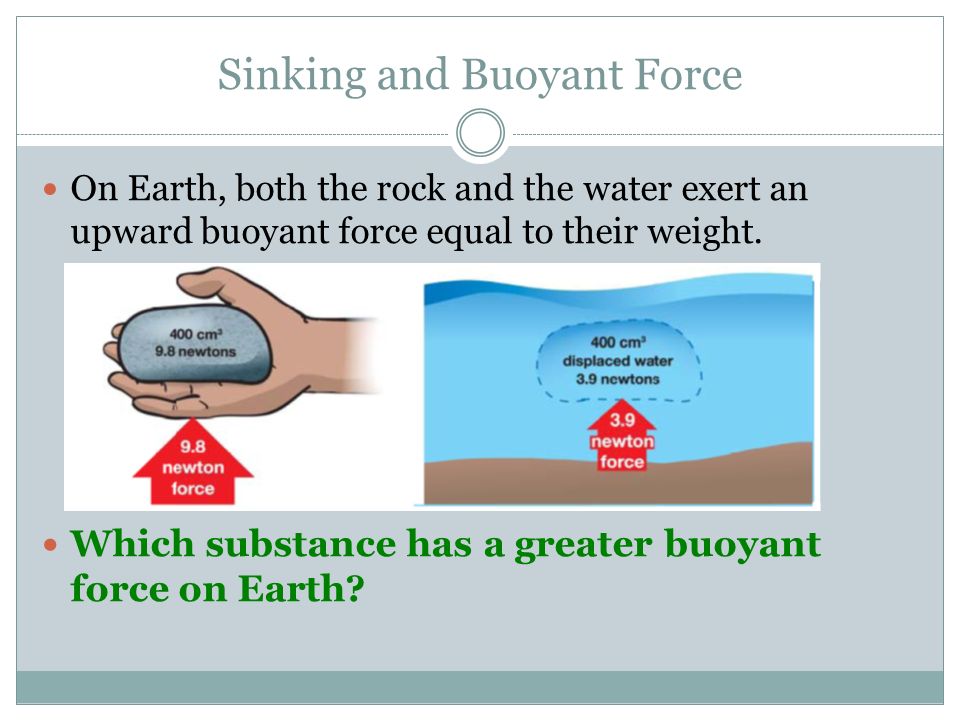 Sinking and Buoyant Force

On Earth, both the rock and the water exert an upward buoyant force equal to their weight.

400 $cm^3$
9.8 newtons

9.8
newton
force

400 $cm^3$
displaced water
3.9 newtons

3.9
newton
force

Which substance has a greater buoyant force on Earth?